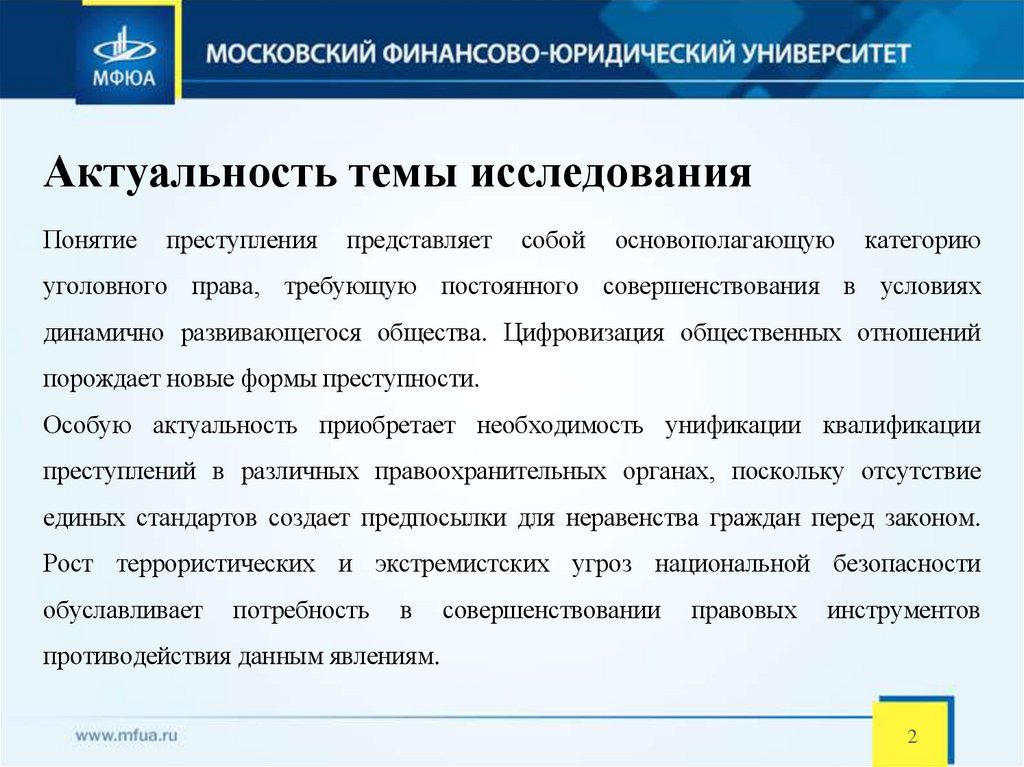 МФЮА

МОСКОВСКИЙ ФИНАНСОВО-ЮРИДИЧЕСКИЙ УНИВЕРСИТЕТ

Актуальность темы исследования

Понятие преступления представляет собой основополагающую категорию уголовного права, требующую постоянного совершенствования в условиях динамично развивающегося общества. Цифровизация общественных отношений порождает новые формы преступности.

Особую актуальность приобретает необходимость унификации квалификации преступлений в различных правоохранительных органах, поскольку отсутствие единых стандартов создает предпосылки для неравенства граждан перед законом. Рост террористических и экстремистских угроз национальной безопасности обуславливает потребность в совершенствовании правовых инструментов противодействия данным явлениям.

www.mfua.ru

2